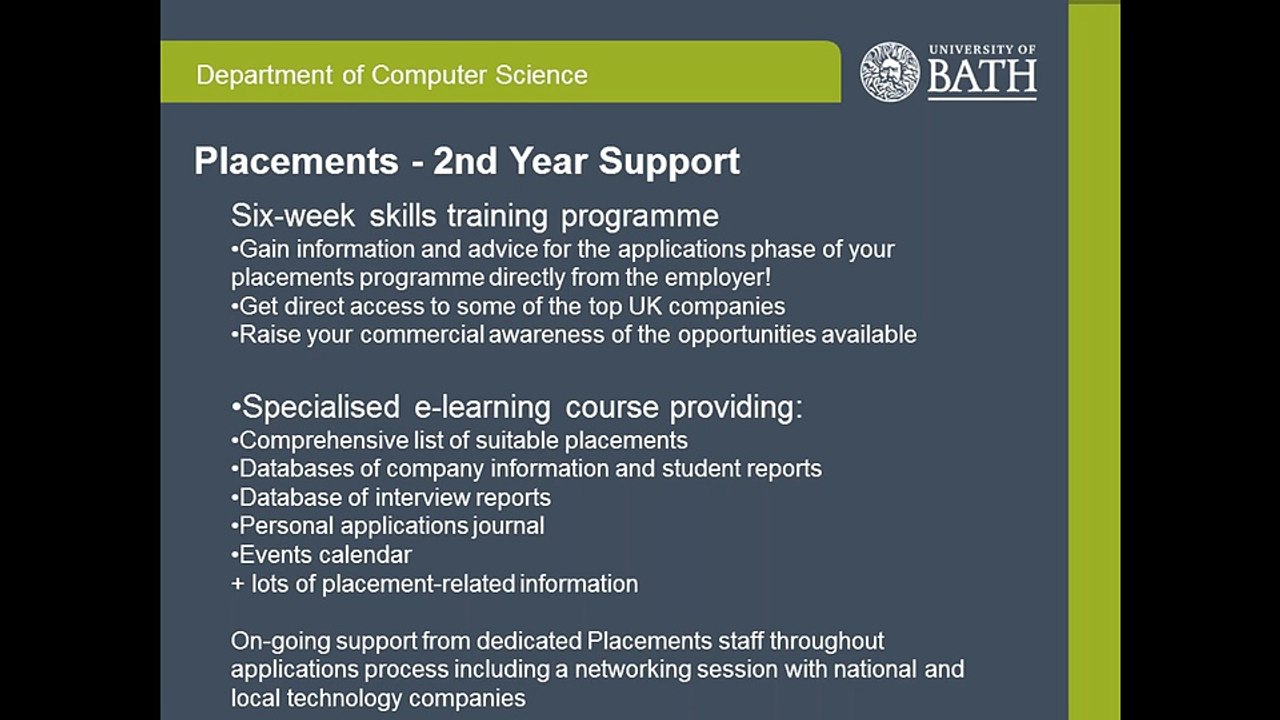 Department of Computer Science

UNIVERSITY OF BATH

Placements - 2nd Year Support

Six-week skills training programme
•Gain information and advice for the applications phase of your placements programme directly from the employer!
•Get direct access to some of the top UK companies
•Raise your commercial awareness of the opportunities available

•Specialised e-learning course providing:
•Comprehensive list of suitable placements
•Databases of company information and student reports
•Database of interview reports
•Personal applications journal
•Events calendar
+ lots of placement-related information

On-going support from dedicated Placements staff throughout applications process including a networking session with national and local technology companies